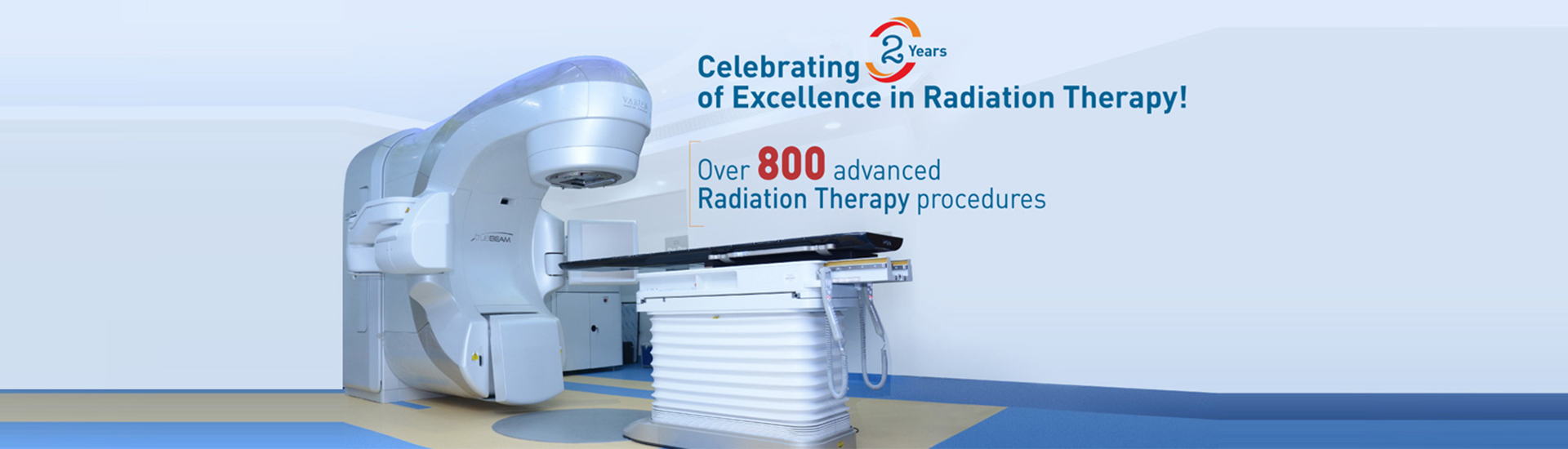 Celebrating 2 Years of Excellence in Radiation Therapy!

Over 800 advanced Radiation Therapy procedures

VARIAN

TRUEBEAM